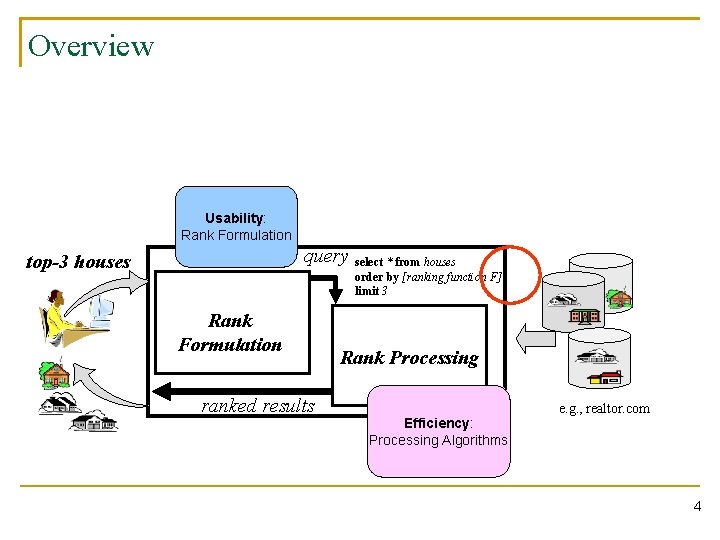 Overview

Usability:
Rank Formulation

top-3 houses

query

select * from houses
order by [ranking function F]
limit 3

Rank Formulation

Rank Processing

ranked results

Efficiency:
Processing Algorithms

e.g., realtor.com

4